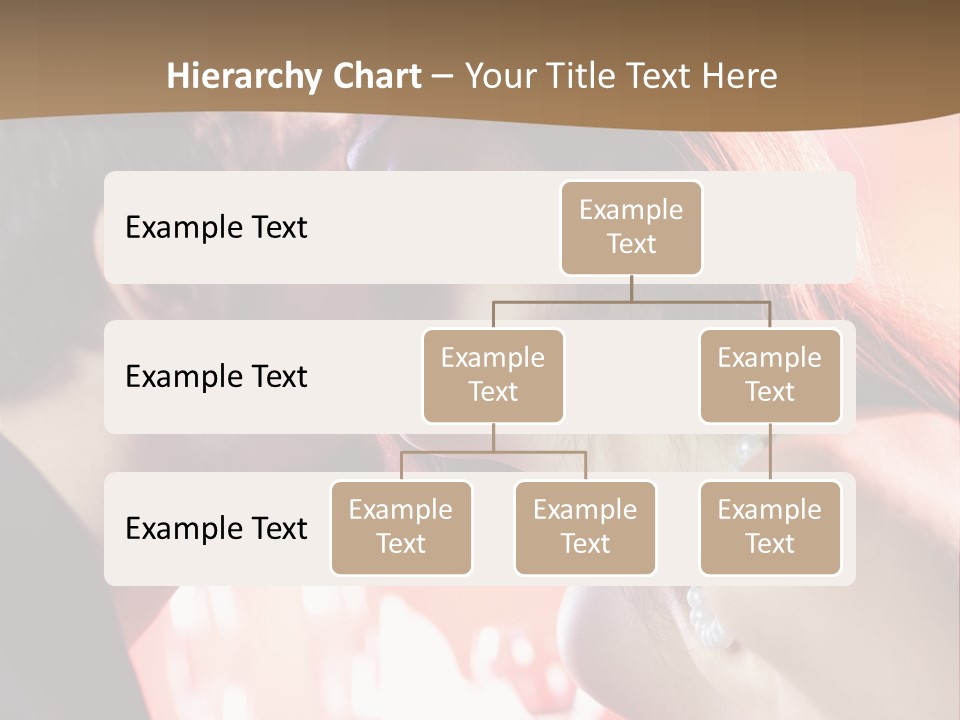 Hierarchy Chart – Your Title Text Here

Example Text

Example Text

Example Text

Example Text

Example Text

Example Text

Example Text

Example Text

Example Text